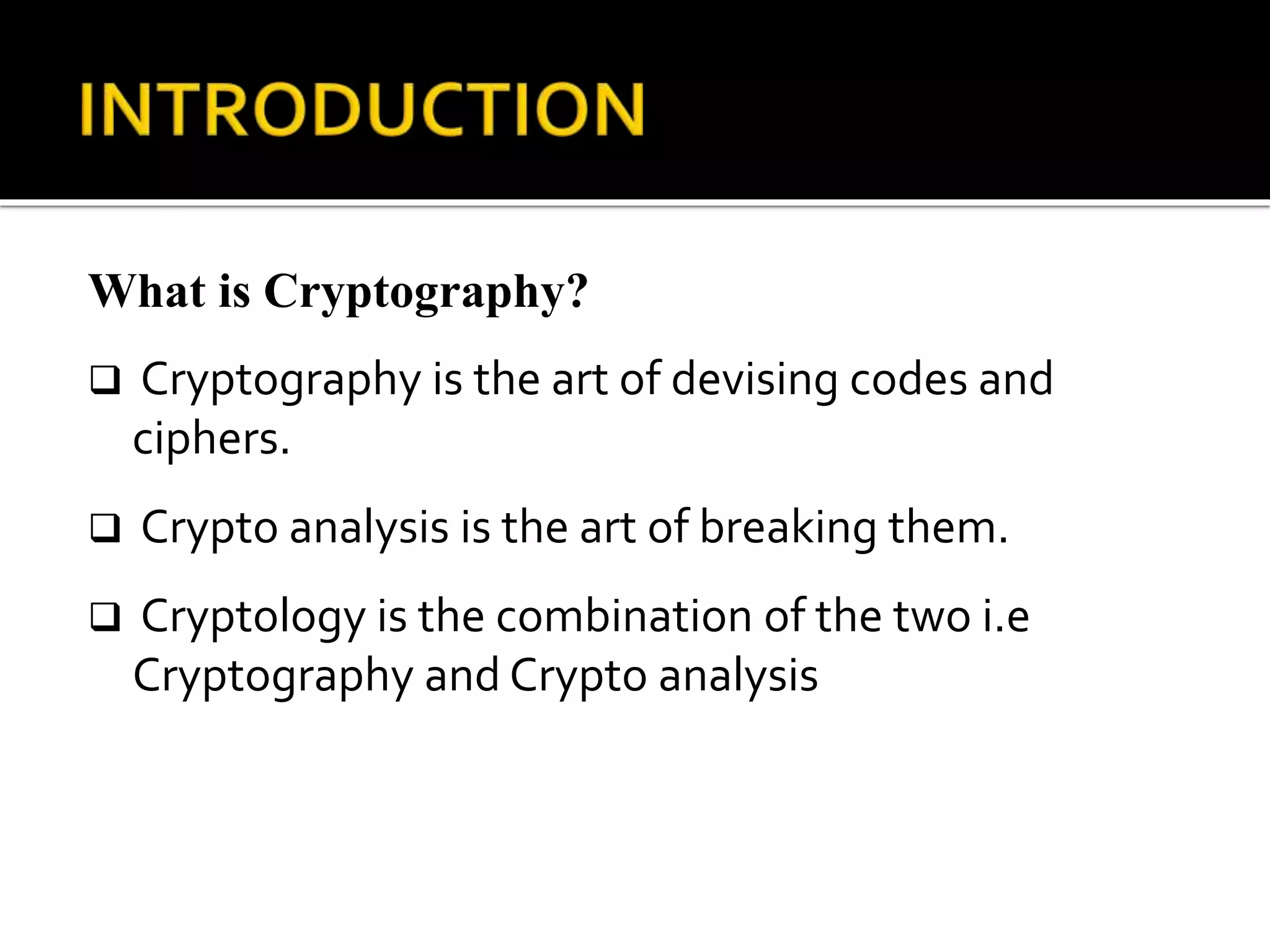 INTRODUCTION

What is Cryptography?

❑ Cryptography is the art of devising codes and ciphers.

❑ Crypto analysis is the art of breaking them.

❑ Cryptology is the combination of the two i.e Cryptography and Crypto analysis